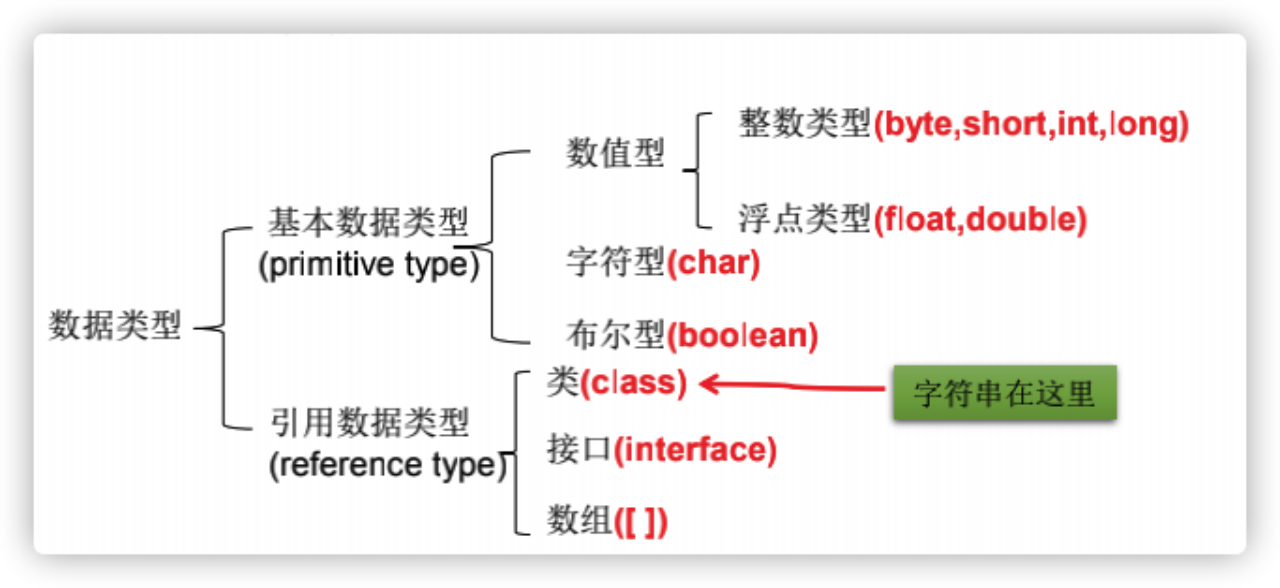 数据类型

基本数据类型
(primitive type)

数值型

整数类型(byte,short,int,long)

浮点类型(float,double)

字符型(char)

布尔型(boolean)

引用数据类型
(reference type)

类(class)

字符串在这里

接口(interface)

数组([ ])